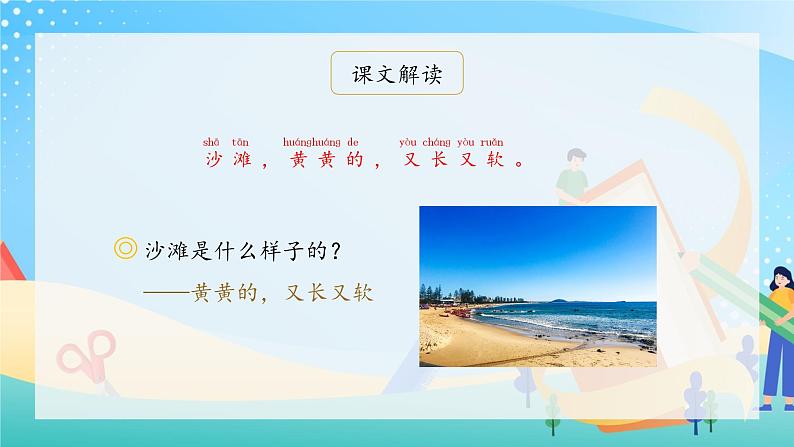 课文解读

shā tān huánghuáng de yòu cháng yòu ruǎn
沙滩，黄黄的，又长又软。

◎ 沙滩是什么样子的？
——黄黄的，又长又软